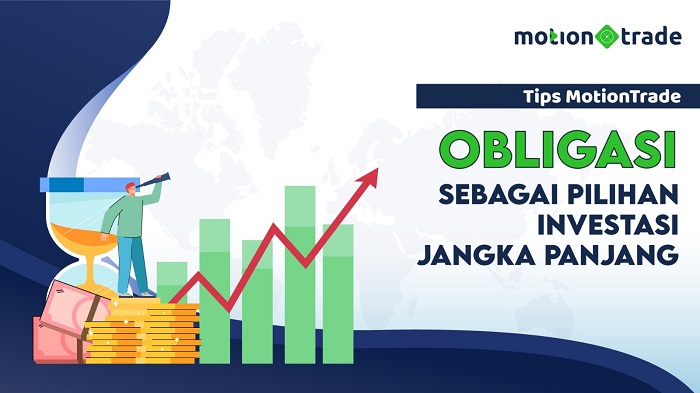 motion trade

Tips MotionTrade

OBLIGASI
SEBAGAI PILIHAN
INVESTASI
JANGKA PANJANG